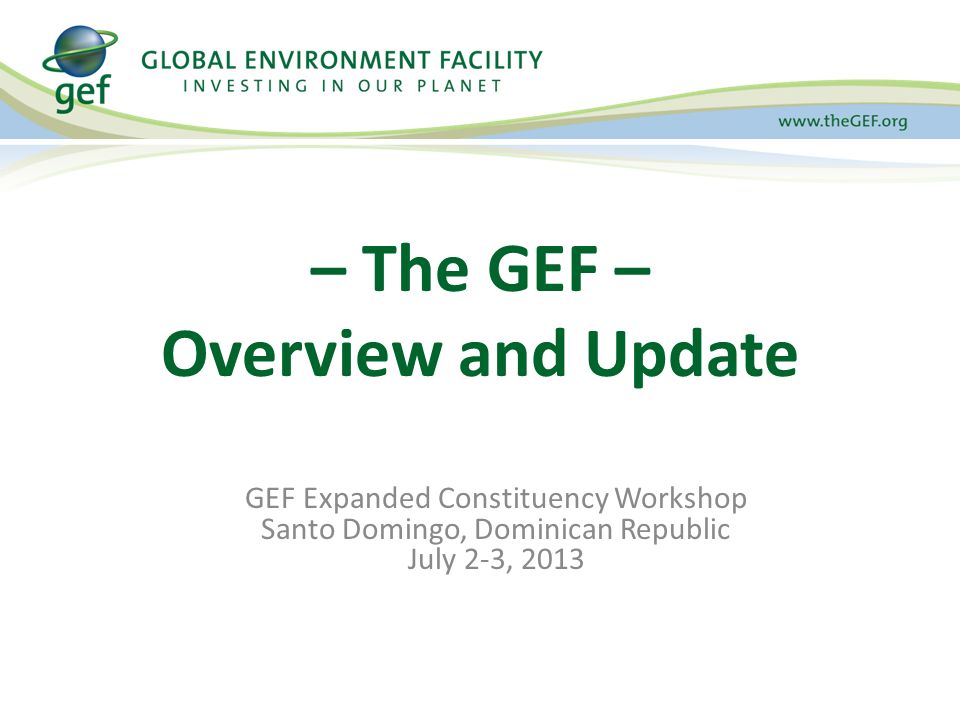 gef

GLOBAL ENVIRONMENT FACILITY
INVESTING IN OUR PLANET

www.theGEF.org

– The GEF –
Overview and Update

GEF Expanded Constituency Workshop
Santo Domingo, Dominican Republic
July 2-3, 2013